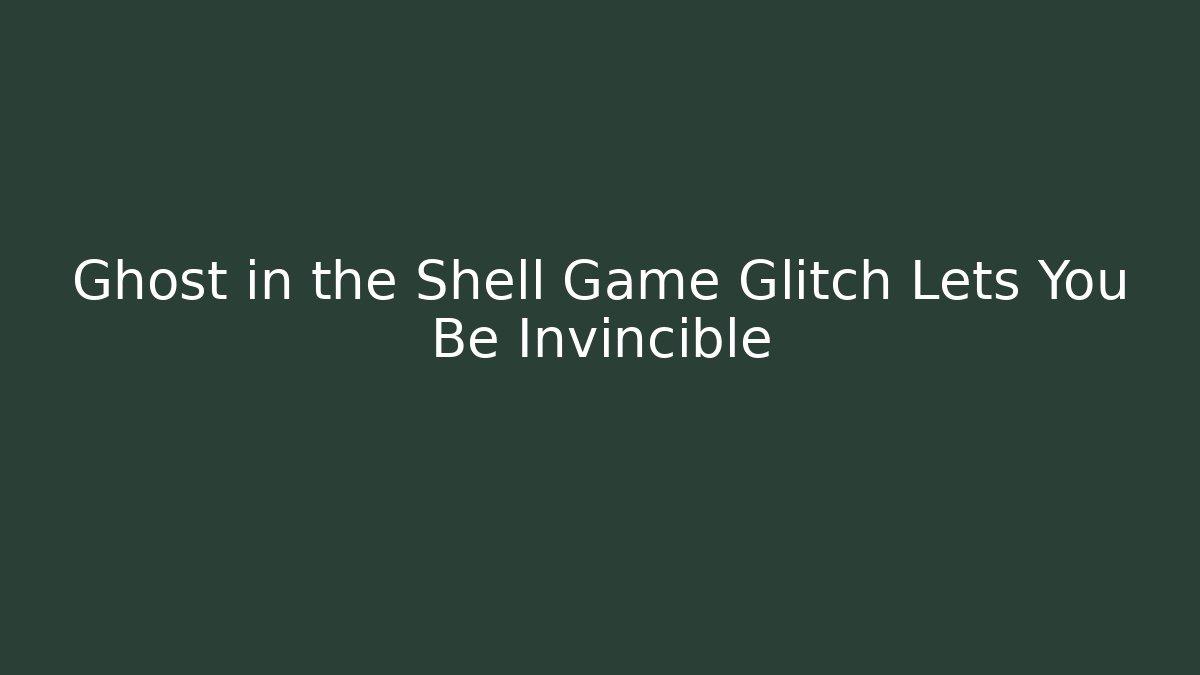 Ghost in the Shell Game Glitch Lets You Be Invincible